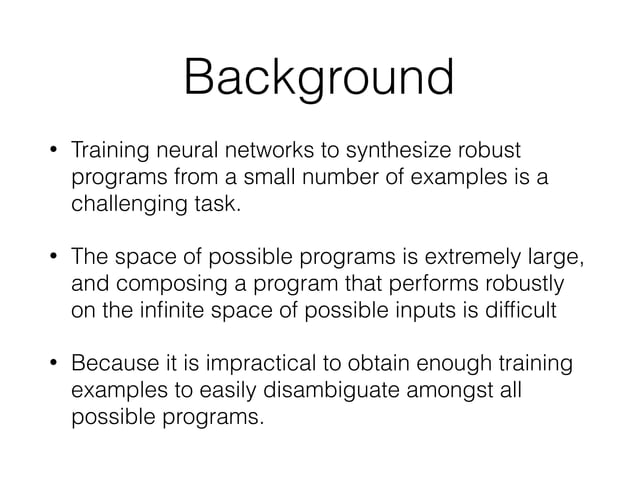 Background

• Training neural networks to synthesize robust programs from a small number of examples is a challenging task.

• The space of possible programs is extremely large, and composing a program that performs robustly on the infinite space of possible inputs is difficult

• Because it is impractical to obtain enough training examples to easily disambiguate amongst all possible programs.